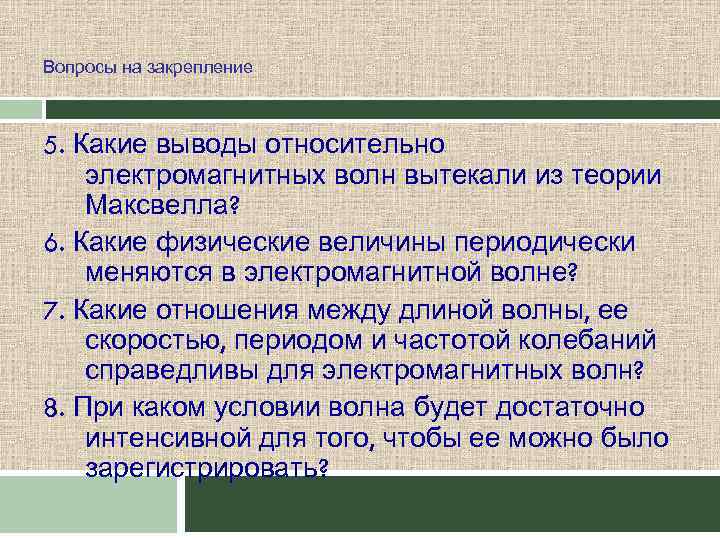 Вопросы на закрепление

5. Какие выводы относительно электромагнитных волн вытекали из теории Максвелла?

6. Какие физические величины периодически меняются в электромагнитной волне?

7. Какие отношения между длиной волны, ее скоростью, периодом и частотой колебаний справедливы для электромагнитных волн?

8. При каком условии волна будет достаточно интенсивной для того, чтобы ее можно было зарегистрировать?